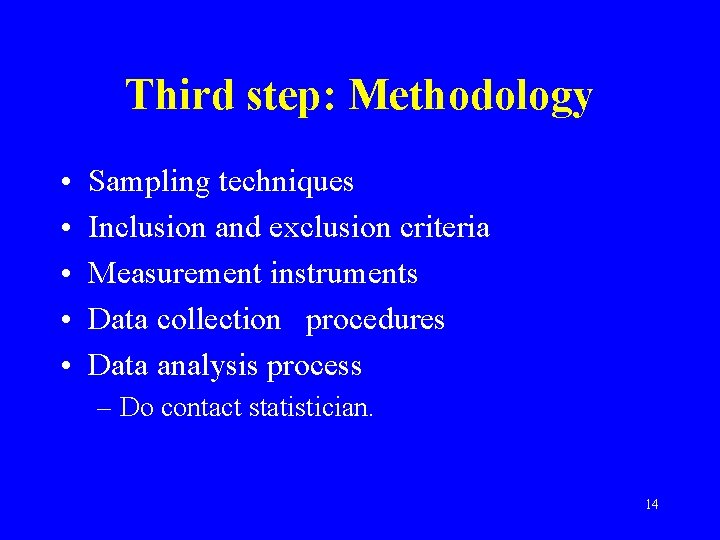 Third step: Methodology

• Sampling techniques
• Inclusion and exclusion criteria
• Measurement instruments
• Data collection procedures
• Data analysis process
– Do contact statistician.

14